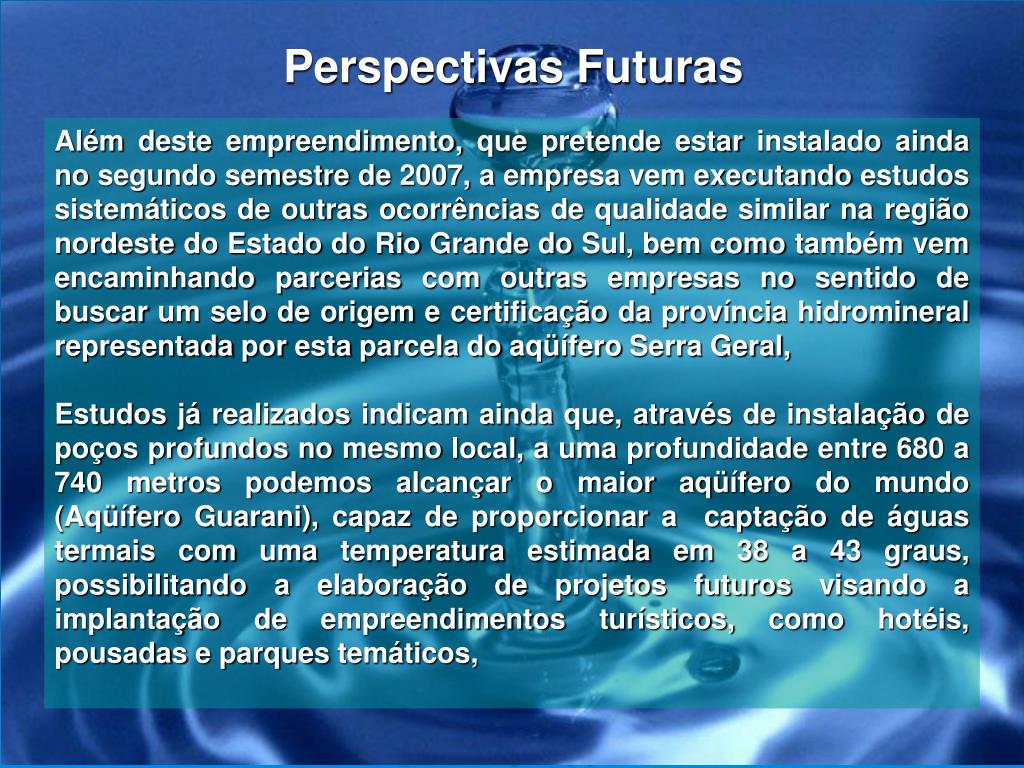 Perspectivas Futuras

Além deste empreendimento, que pretende estar instalado ainda no segundo semestre de 2007, a empresa vem executando estudos sistemáticos de outras ocorrências de qualidade similar na região nordeste do Estado do Rio Grande do Sul, bem como também vem encaminhando parcerias com outras empresas no sentido de buscar um selo de origem e certificação da província hidromineral representada por esta parcela do aqüífero Serra Geral,

Estudos já realizados indicam ainda que, através de instalação de poços profundos no mesmo local, a uma profundidade entre 680 a 740 metros podemos alcançar o maior aqüífero do mundo (Aqüífero Guarani), capaz de proporcionar a captação de águas termais com uma temperatura estimada em 38 a 43 graus, possibilitando a elaboração de projetos futuros visando a implantação de empreendimentos turísticos, como hotéis, pousadas e parques temáticos,